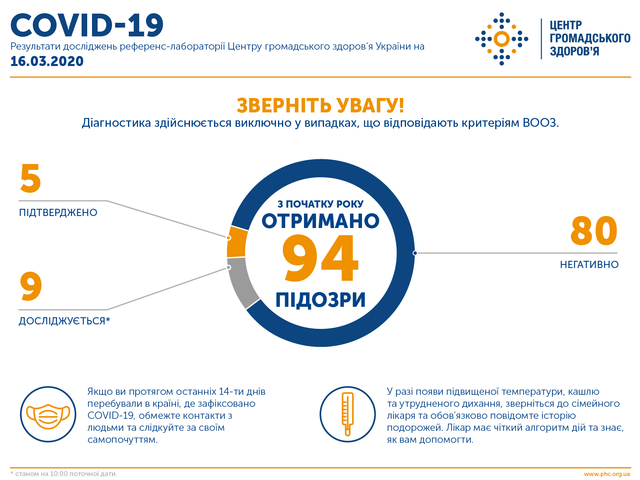 COVID-19
Результати досліджень референс-лабораторії Центру громадського здоров'я України на
16.03.2020

ЦЕНТР ГРОМАДСЬКОГО ЗДОРОВ'Я

ЗВЕРНІТЬ УВАГУ!
Діагностика здійснюється виключно у випадках, що відповідають критеріям ВООЗ.

5
ПІДТВЕРДЖЕНО

9
ДОСЛІДЖУЄТЬСЯ*

З ПОЧАТКУ РОКУ
ОТРИМАНО
94
ПІДОЗРИ

80
НЕГАТИВНО

Якщо ви протягом останніх 14-ти днів перебували в країні, де зафіксовано COVID-19, обмежте контакти з людьми та слідкуйте за своїм самопочуттям.

У разі появи підвищеної температури, кашлю та утрудненого дихання, зверніться до сімейного лікаря та обов'язково повідомте історію подорожей. Лікар має чіткий алгоритм дій та знає, як вам допомогти.

* станом на 10:00 поточної дати.

www.phc.org.ua